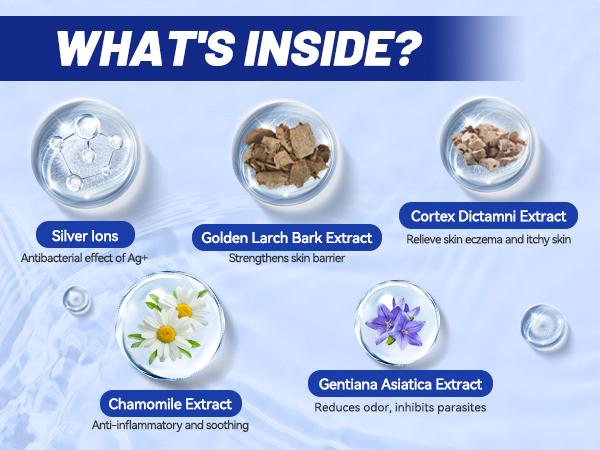 WHAT'S INSIDE?

Silver Ions
Antibacterial effect of Ag+

Golden Larch Bark Extract
Strengthens skin barrier

Cortex Dictamni Extract
Relieve skin eczema and itchy skin

Chamomile Extract
Anti-inflammatory and soothing

Gentiana Asiatica Extract
Reduces odor, inhibits parasites